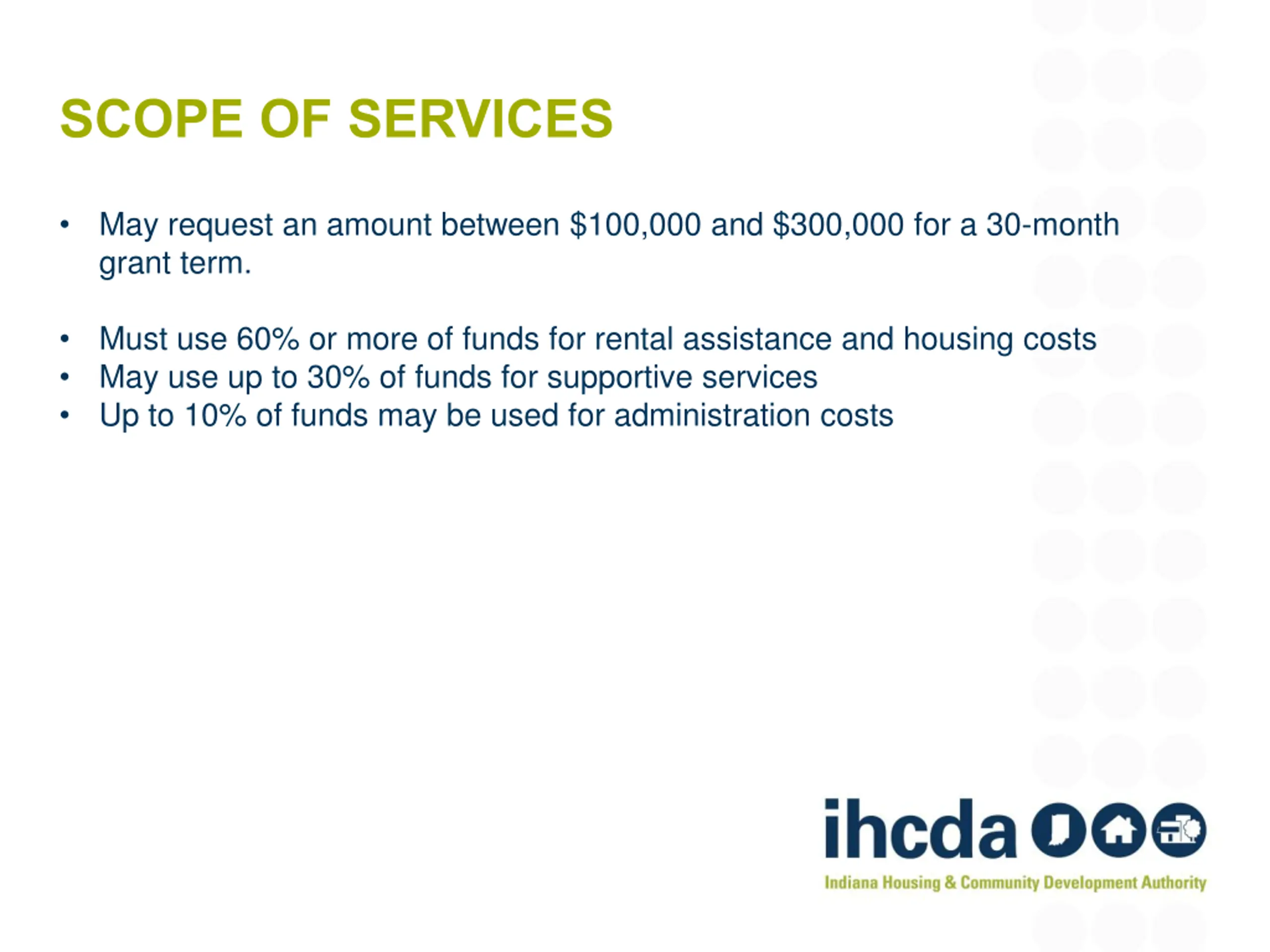 SCOPE OF SERVICES

• May request an amount between \$100,000 and \$300,000 for a 30-month grant term.

• Must use 60% or more of funds for rental assistance and housing costs
• May use up to 30% of funds for supportive services
• Up to 10% of funds may be used for administration costs

ihcda

Indiana Housing & Community Development Authority